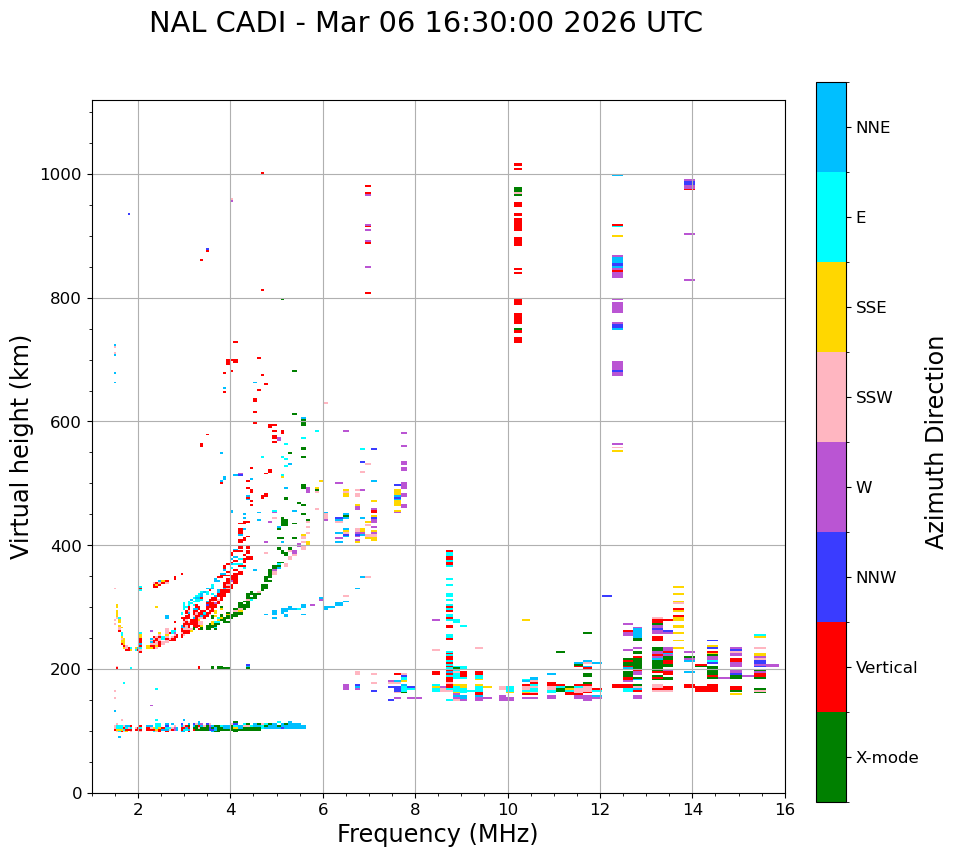 NAL CADI - Mar 06 16:30:00 2026 UTC

Virtual height (km)

1000
800
600
400
200
0

2
4
6
8
10
12
14
16

Frequency (MHz)

NNE
E
SSE
SSW
W
NNW
Vertical
X-mode

Azimuth Direction